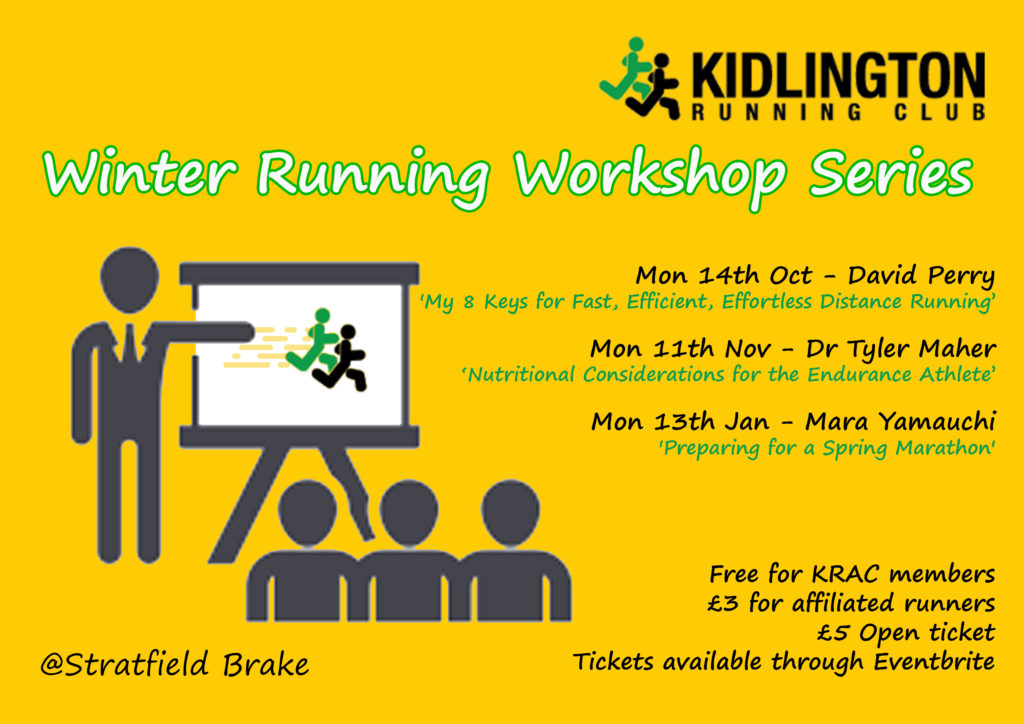 KIDLINGTON
RUNNING CLUB

Winter Running Workshop Series

Mon 14th Oct - David Perry
'My 8 Keys for Fast, Efficient, Effortless Distance Running'

Mon 11th Nov - Dr Tyler Maher
'Nutritional Considerations for the Endurance Athlete'

Mon 13th Jan - Mara Yamauchi
'Preparing for a Spring Marathon'

Free for KRAC members
£3 for affiliated runners
£5 Open ticket
Tickets available through Eventbrite

@Stratfield Brake